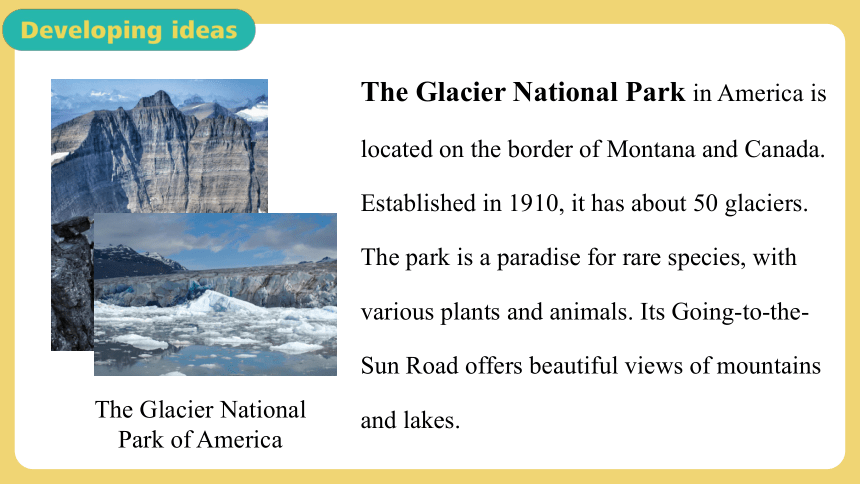 Developing ideas

The Glacier National Park of America

The Glacier National Park in America is located on the border of Montana and Canada. Established in 1910, it has about 50 glaciers. The park is a paradise for rare species, with various plants and animals. Its Going-to-the-Sun Road offers beautiful views of mountains and lakes.